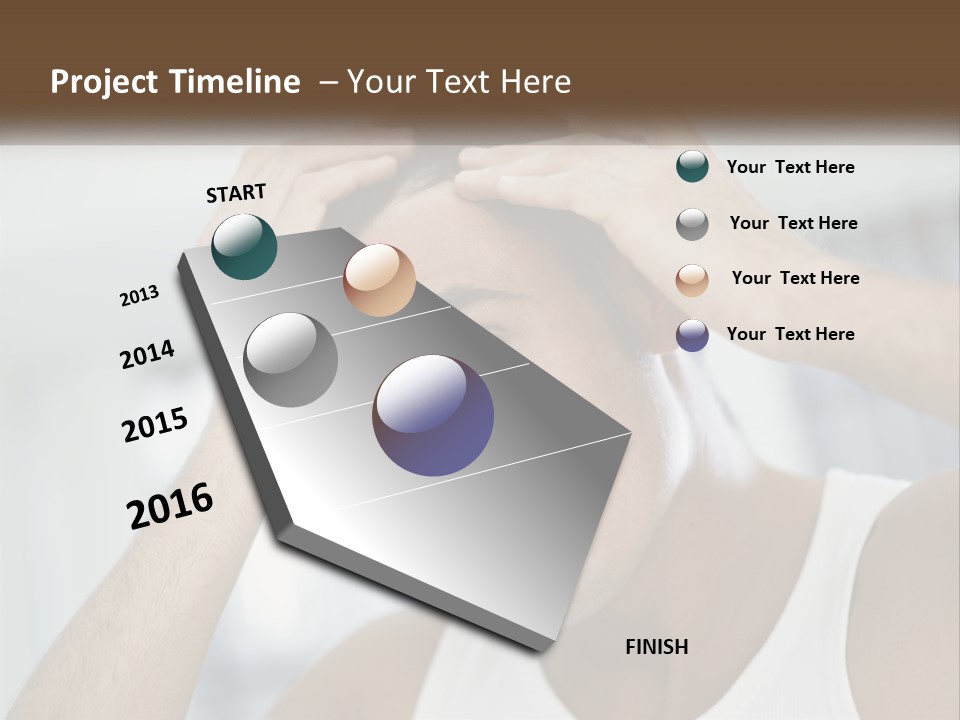 Project Timeline – Your Text Here

START

2013

2014

2015

2016

FINISH

Your Text Here

Your Text Here

Your Text Here

Your Text Here